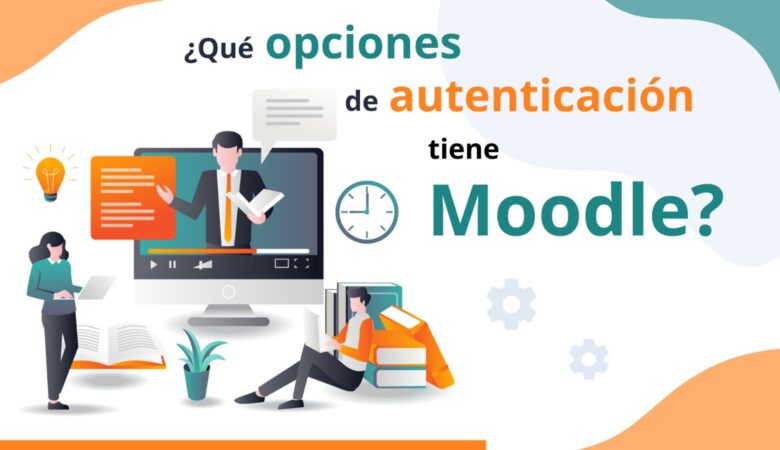 ¿Qué opciones de autenticación tiene Moodle?